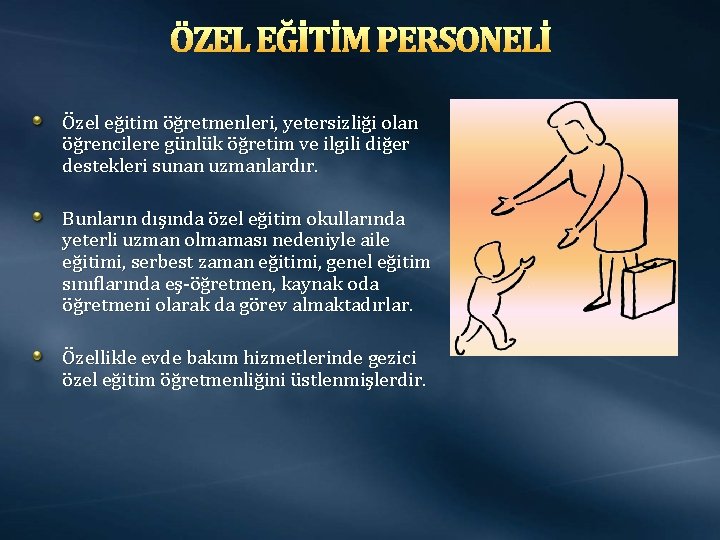 ÖZEL EĞİTİM PERSONELİ

Özel eğitim öğretmenleri, yetersizliği olan öğrencilere günlük öğretim ve ilgili diğer destekleri sunan uzmanlardır.

Bunların dışında özel eğitim okullarında yeterli uzman olmaması nedeniyle aile eğitimi, serbest zaman eğitimi, genel eğitim sınıflarında eş-öğretmen, kaynak oda öğretmeni olarak da görev almaktadırlar.

Özellikle evde bakım hizmetlerinde gezici özel eğitim öğretmenliğini üstlenmişlerdir.